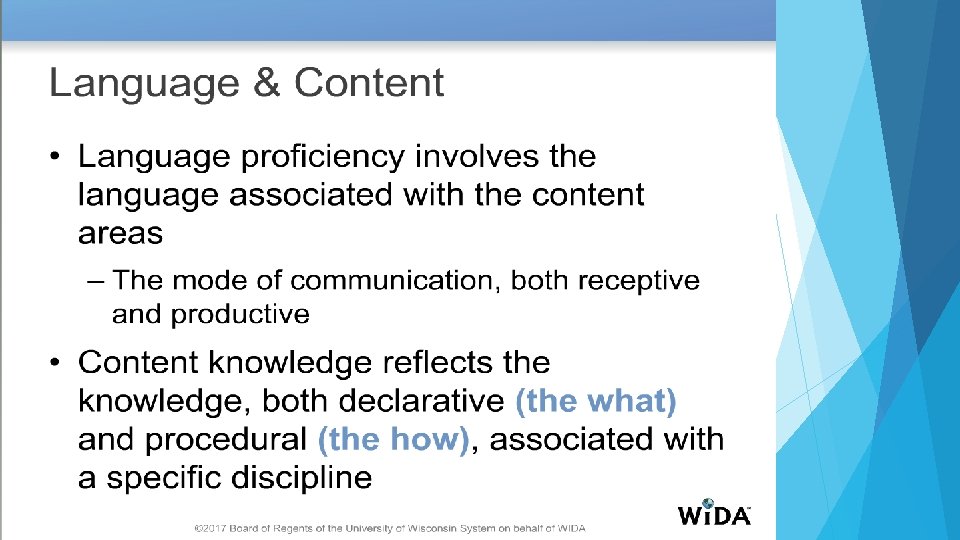 Language & Content

• Language proficiency involves the language associated with the content areas

– The mode of communication, both receptive and productive

• Content knowledge reflects the knowledge, both declarative (the what) and procedural (the how), associated with a specific discipline

©2017 Board of Regents of the University of Wisconsin System on behalf of WIDA

WIDA